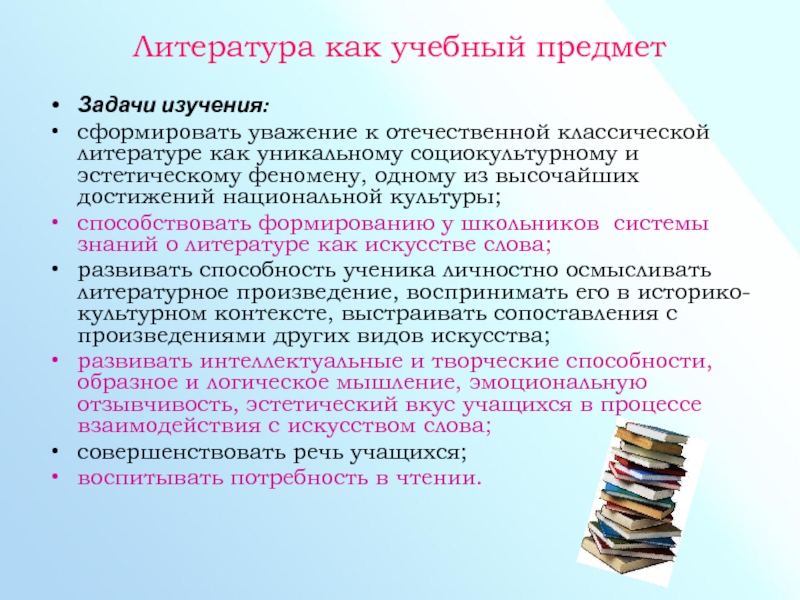 Литература как учебный предмет

• Задачи изучения:
• сформировать уважение к отечественной классической литературе как уникальному социокультурному и эстетическому феномену, одному из высочайших достижений национальной культуры;
• способствовать формированию у школьников системы знаний о литературе как искусстве слова;
• развивать способность ученика личностно осмысливать литературное произведение, воспринимать его в историко-культурном контексте, выстраивать сопоставления с произведениями других видов искусства;
• развивать интеллектуальные и творческие способности, образное и логическое мышление, эмоциональную отзывчивость, эстетический вкус учащихся в процессе взаимодействия с искусством слова;
• совершенствовать речь учащихся;
• воспитывать потребность в чтении.